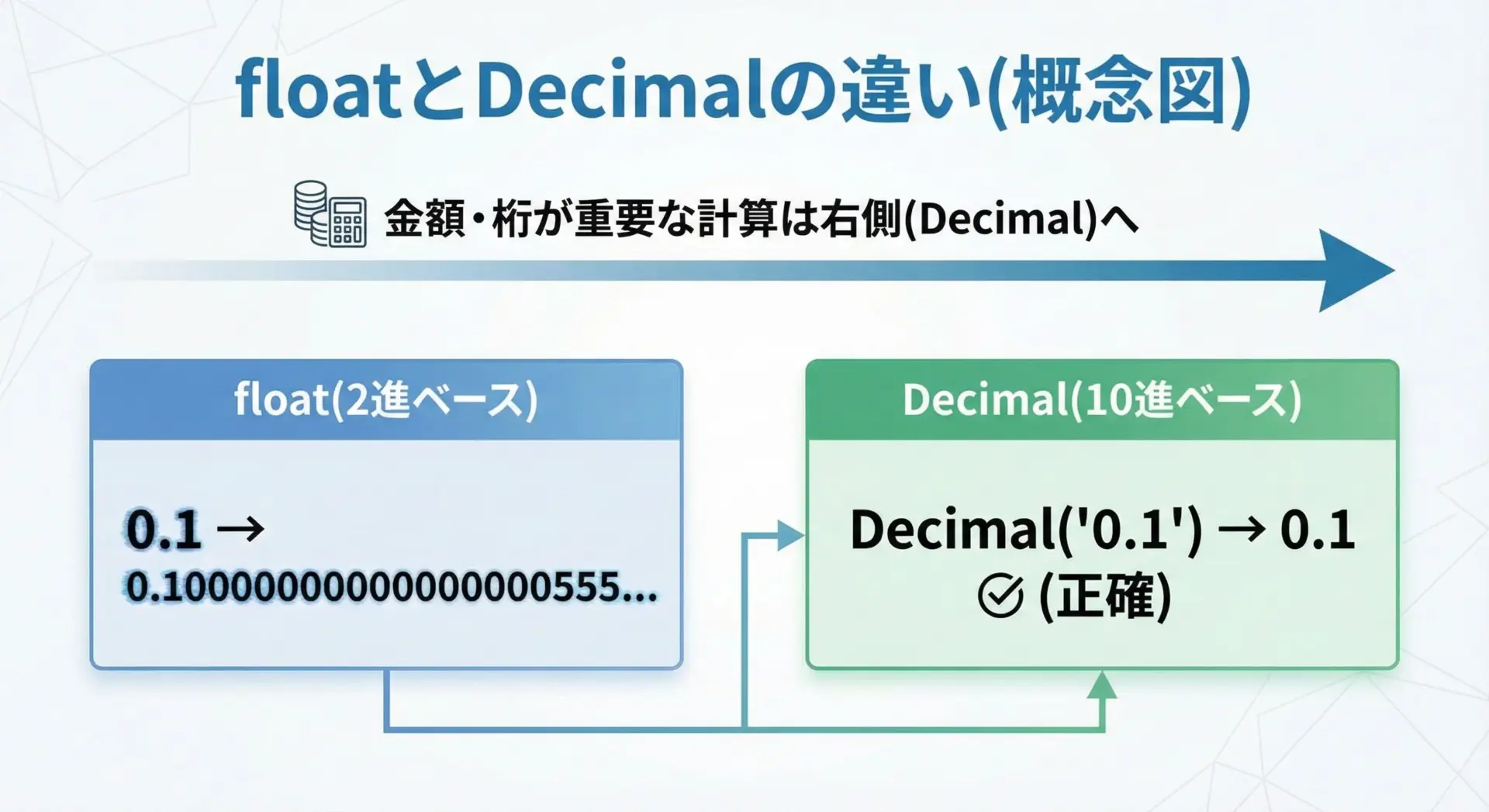 floatとDecimalの違い(概念図)

金額・桁が重要な計算は右側(Decimal)へ

float(2進ベース)

0.1 →
0.1000000000000000555...

Decimal(10進ベース)

Decimal('0.1') → 0.1
(正確)